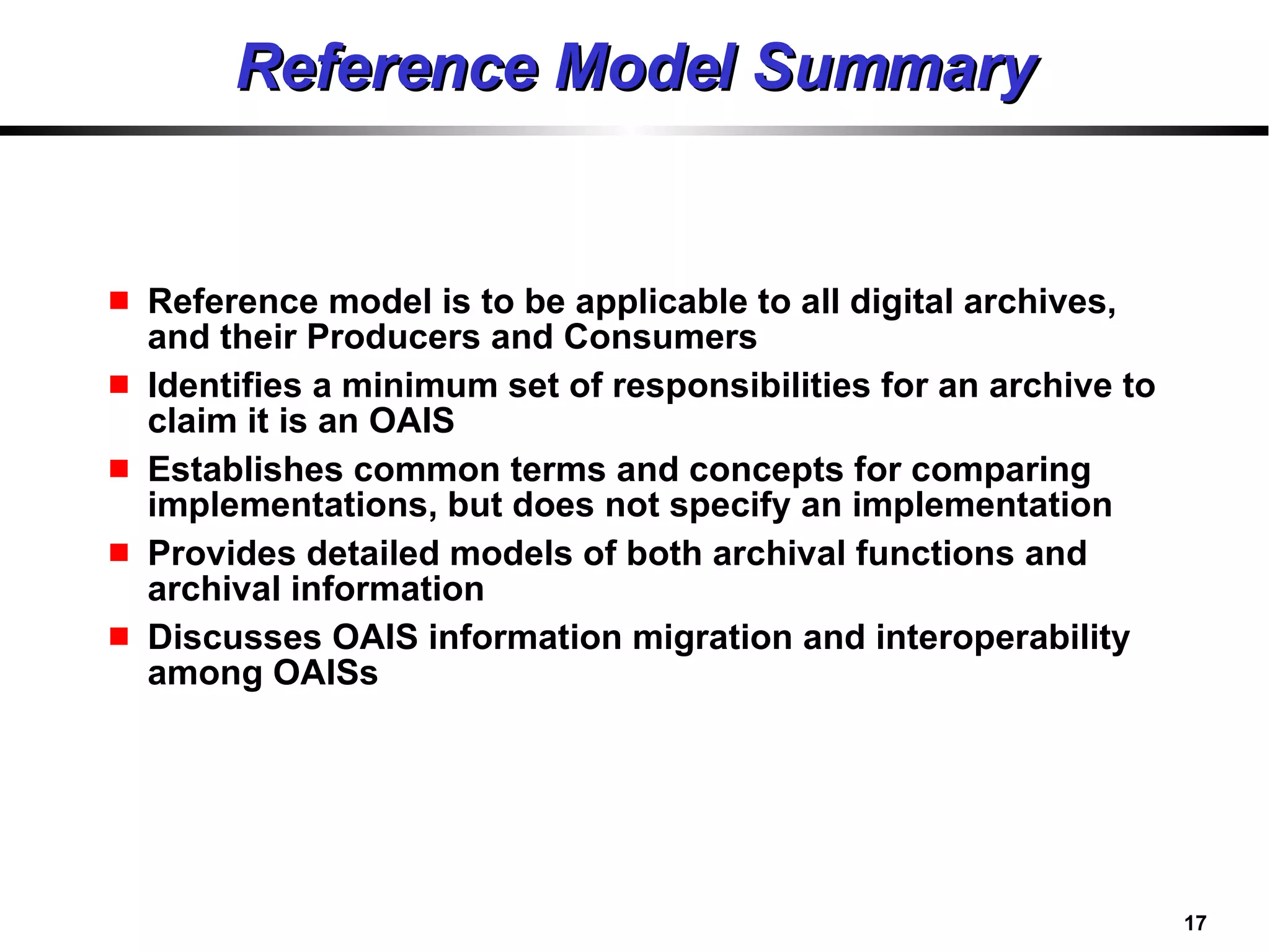 Reference Model Summary

- Reference model is to be applicable to all digital archives, and their Producers and Consumers
- Identifies a minimum set of responsibilities for an archive to claim it is an OAIS
- Establishes common terms and concepts for comparing implementations, but does not specify an implementation
- Provides detailed models of both archival functions and archival information
- Discusses OAIS information migration and interoperability among OAISs

17